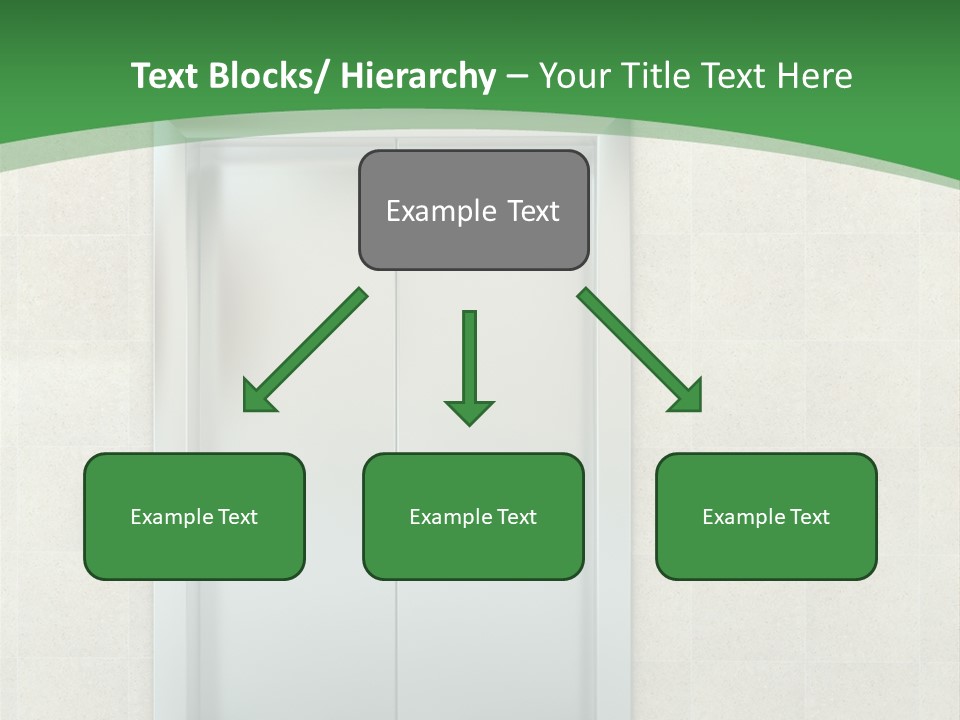 Text Blocks/ Hierarchy – Your Title Text Here

Example Text

Example Text

Example Text

Example Text